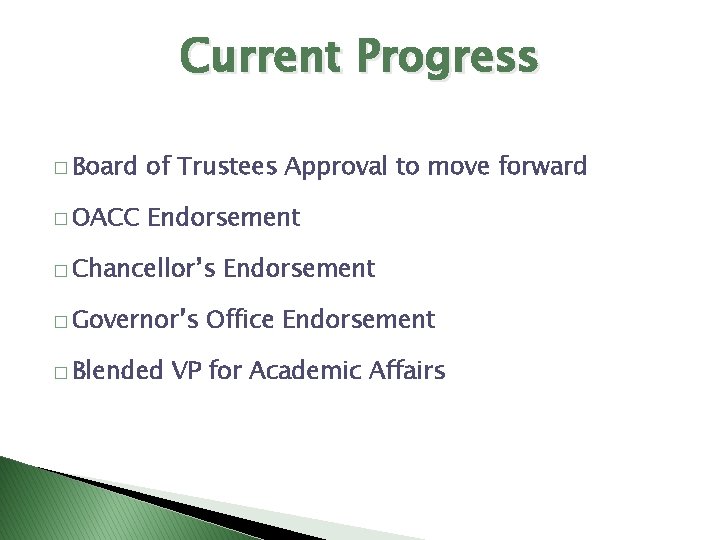 Current Progress

□ Board of Trustees Approval to move forward

□ OACC Endorsement

□ Chancellor's Endorsement

□ Governor's Office Endorsement

□ Blended VP for Academic Affairs